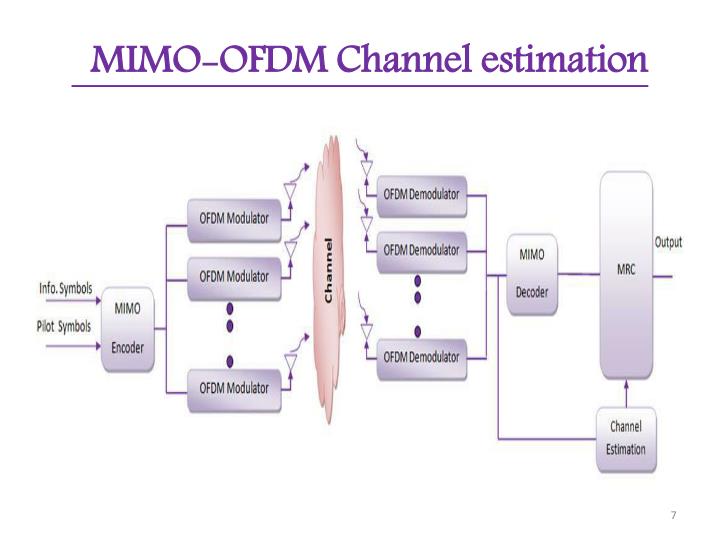 MIMO-OFDM Channel estimation

Info. Symbols

Pilot Symbols

MIMO Encoder

OFDM Modulator

OFDM Modulator

OFDM Modulator

Channel

OFDM Demodulator

OFDM Demodulator

OFDM Demodulator

MIMO Decoder

MRC

Output

Channel Estimation

7